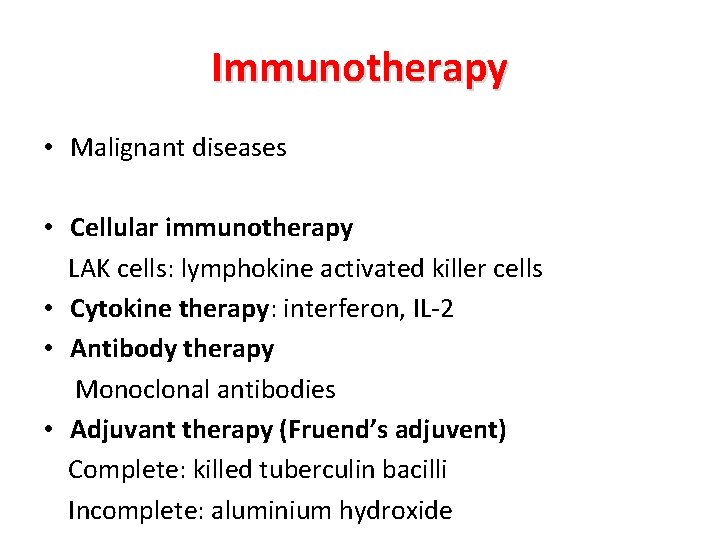 Immunotherapy

• Malignant diseases

• Cellular immunotherapy
LAK cells: lymphokine activated killer cells
• Cytokine therapy: interferon, IL-2
• Antibody therapy
Monoclonal antibodies
• Adjuvant therapy (Fruend's adjuvent)
Complete: killed tuberculin bacilli
Incomplete: aluminium hydroxide